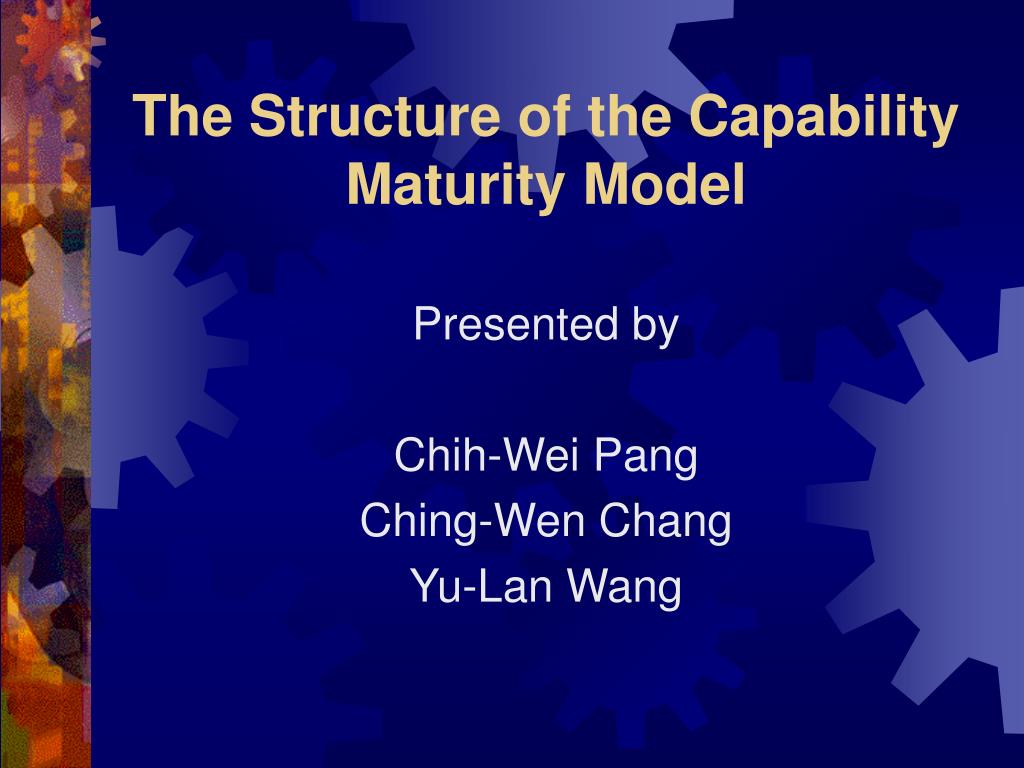 The Structure of the Capability Maturity Model

Presented by

Chih-Wei Pang
Ching-Wen Chang
Yu-Lan Wang